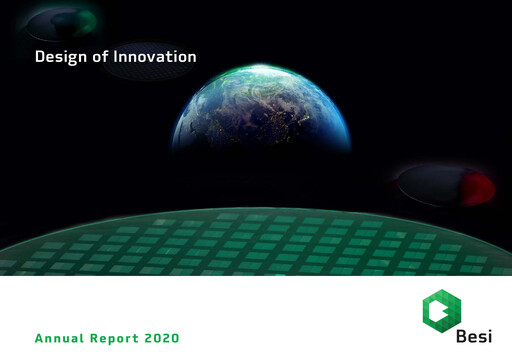 Design of Innovation

Annual Report 2020

Besi